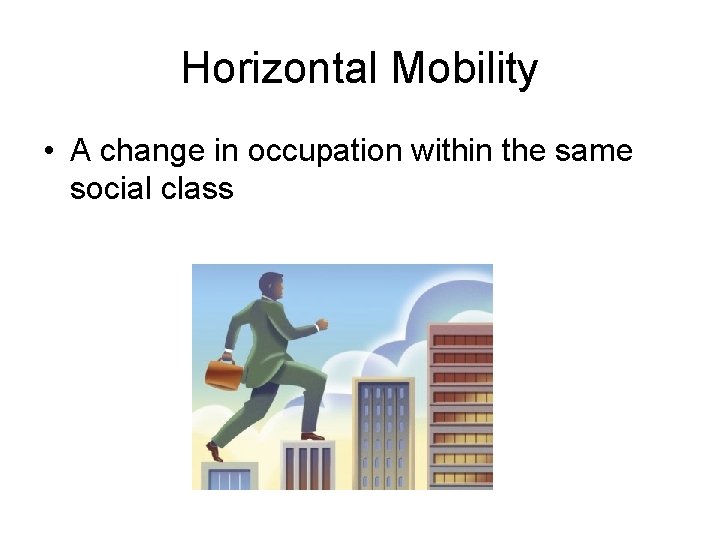 Horizontal Mobility

• A change in occupation within the same social class